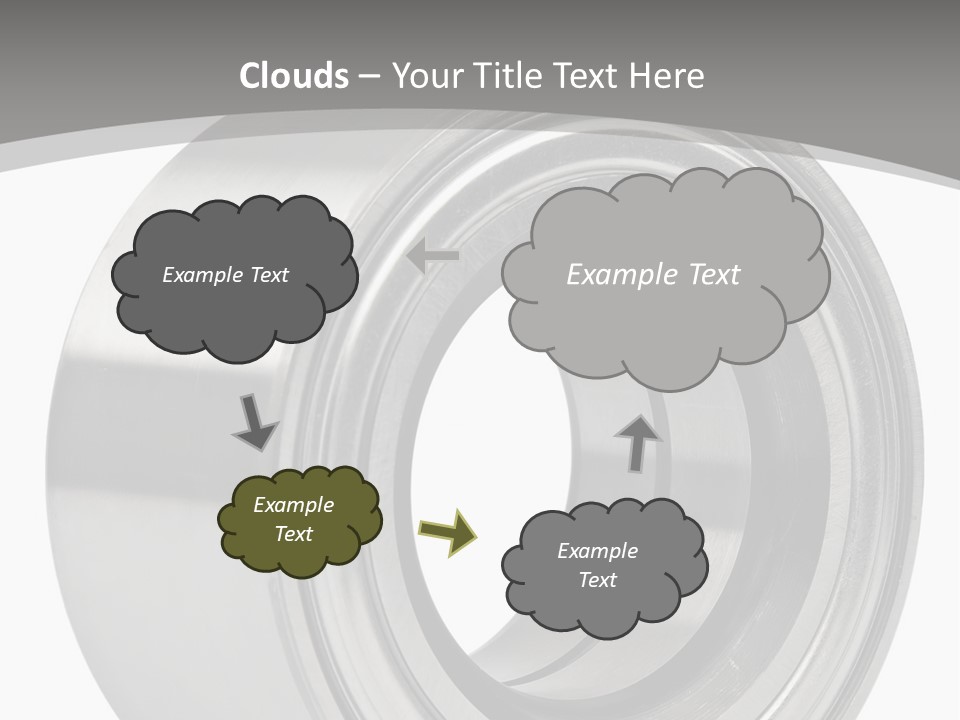 Clouds – Your Title Text Here

Example Text

Example Text

Example Text

Example Text